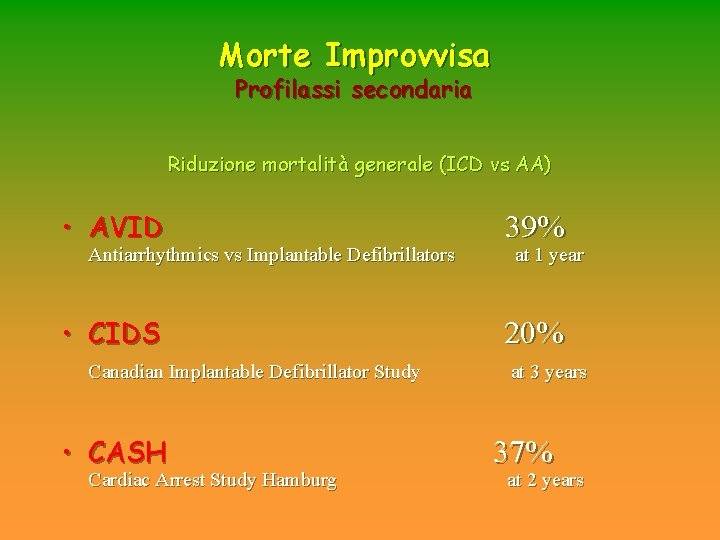 Morte Improvvisa
Profilassi secondaria

Riduzione mortalità generale (ICD vs AA)

• AVID 39%
Antiarrhythmics vs Implantable Defibrillators at 1 year

• CIDS 20%
Canadian Implantable Defibrillator Study at 3 years

• CASH 37%
Cardiac Arrest Study Hamburg at 2 years